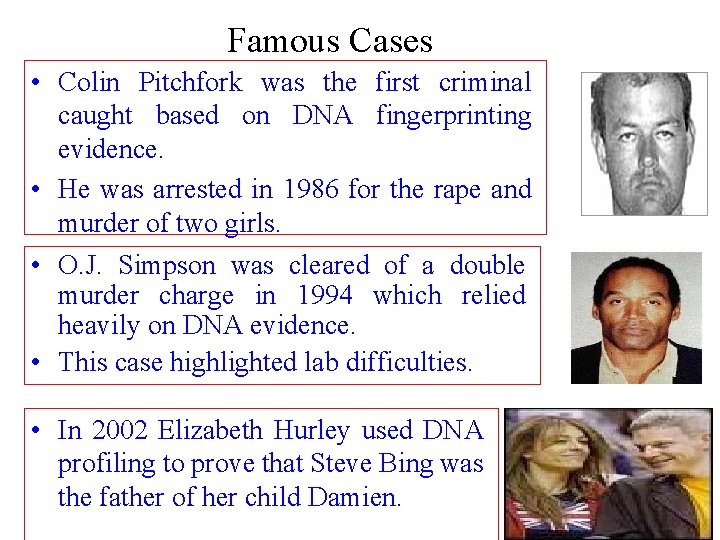 Famous Cases

• Colin Pitchfork was the first criminal caught based on DNA fingerprinting evidence.

• He was arrested in 1986 for the rape and murder of two girls.

• O.J. Simpson was cleared of a double murder charge in 1994 which relied heavily on DNA evidence.

• This case highlighted lab difficulties.

• In 2002 Elizabeth Hurley used DNA profiling to prove that Steve Bing was the father of her child Damien.